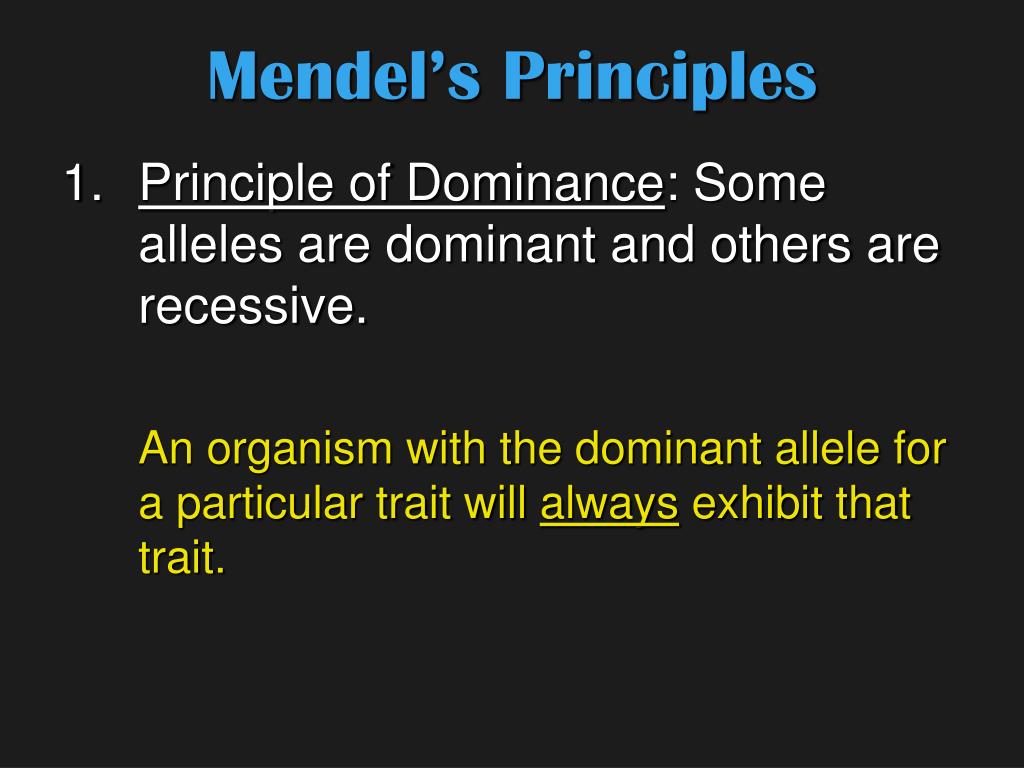 Mendel’s Principles

1. Principle of Dominance: Some alleles are dominant and others are recessive.

An organism with the dominant allele for a particular trait will always exhibit that trait.